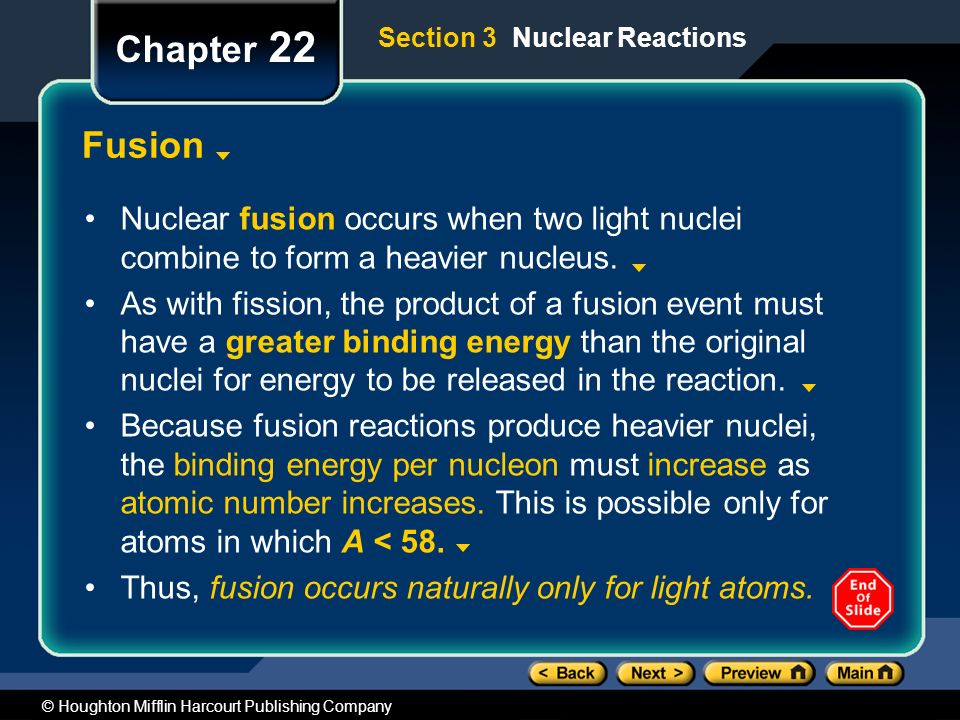 Chapter 22

Section 3 Nuclear Reactions

Fusion

• Nuclear fusion occurs when two light nuclei combine to form a heavier nucleus.

• As with fission, the product of a fusion event must have a greater binding energy than the original nuclei for energy to be released in the reaction.

• Because fusion reactions produce heavier nuclei, the binding energy per nucleon must increase as atomic number increases. This is possible only for atoms in which $A < 58$.

• Thus, fusion occurs naturally only for light atoms.

End Of Slide

< Back  Next >  Preview  Main

© Houghton Mifflin Harcourt Publishing Company